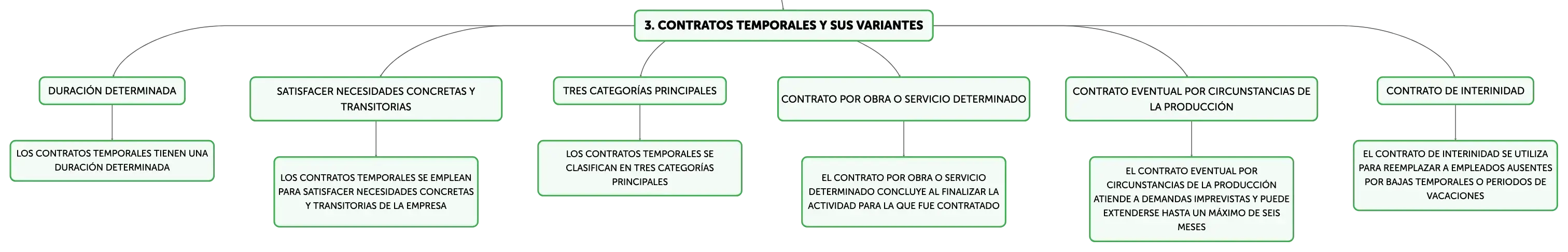 3. CONTRATOS TEMPORALES Y SUS VARIANTES

DURACIÓN DETERMINADA

LOS CONTRATOS TEMPORALES TIENEN UNA DURACIÓN DETERMINADA

SATISFACER NECESIDADES CONCRETAS Y TRANSITORIAS

LOS CONTRATOS TEMPORALES SE EMPLEAN PARA SATISFACER NECESIDADES CONCRETAS Y TRANSITORIAS DE LA EMPRESA

TRES CATEGORÍAS PRINCIPALES

LOS CONTRATOS TEMPORALES SE CLASIFICAN EN TRES CATEGORÍAS PRINCIPALES

CONTRATO POR OBRA O SERVICIO DETERMINADO

EL CONTRATO POR OBRA O SERVICIO DETERMINADO CONCLUYE AL FINALIZAR LA ACTIVIDAD PARA LA QUE FUE CONTRATADO

CONTRATO EVENTUAL POR CIRCUNSTANCIAS DE LA PRODUCCIÓN

EL CONTRATO EVENTUAL POR CIRCUNSTANCIAS DE LA PRODUCCIÓN ATIENDE A DEMANDAS IMPREVISTAS Y PUEDE EXTENDERSE HASTA UN MÁXIMO DE SEIS MESES

CONTRATO DE INTERINIDAD

EL CONTRATO DE INTERINIDAD SE UTILIZA PARA REEMPLAZAR A EMPLEADOS AUSENTES POR BAJAS TEMPORALES O PERIODOS DE VACACIONES